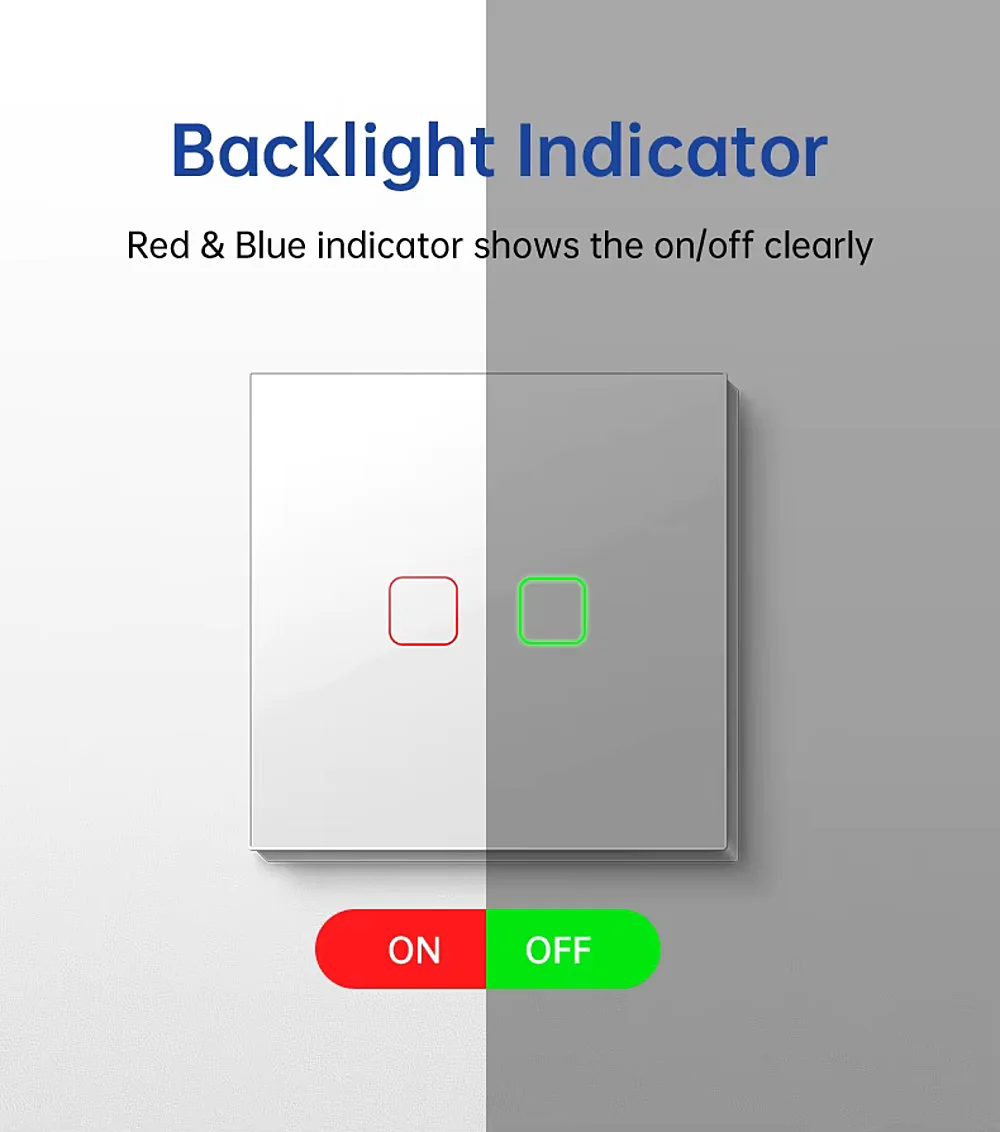 Backlight Indicator

Red & Blue indicator shows the on/off clearly

ON OFF